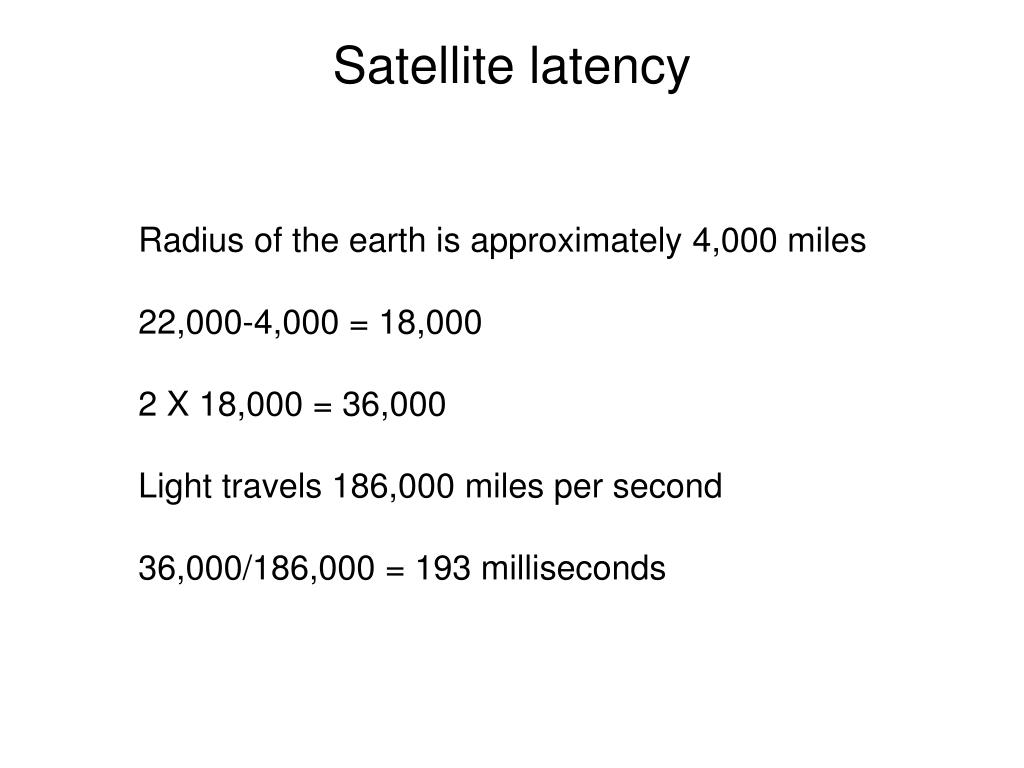 Satellite latency

Radius of the earth is approximately 4,000 miles

22,000-4,000 = 18,000

2 X 18,000 = 36,000

Light travels 186,000 miles per second

36,000/186,000 = 193 milliseconds